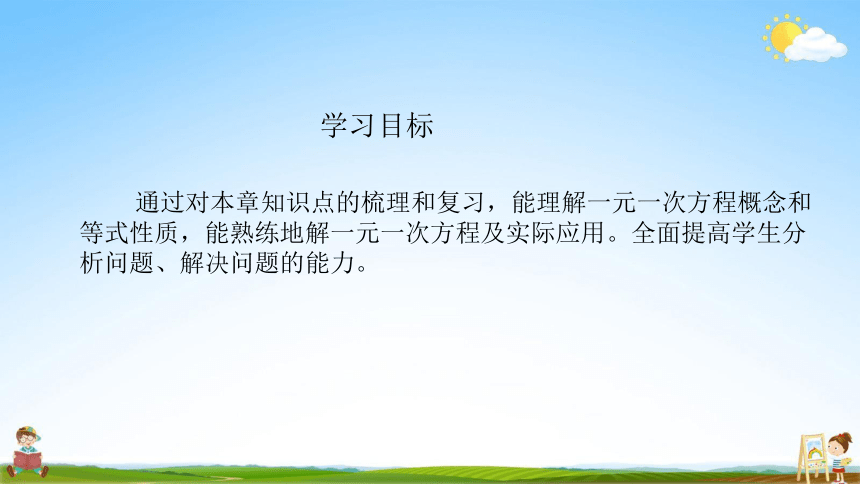 学习目标

通过对本章知识点的梳理和复习，能理解一元一次方程概念和等式性质，能熟练地解一元一次方程及实际应用。全面提高学生分析问题、解决问题的能力。